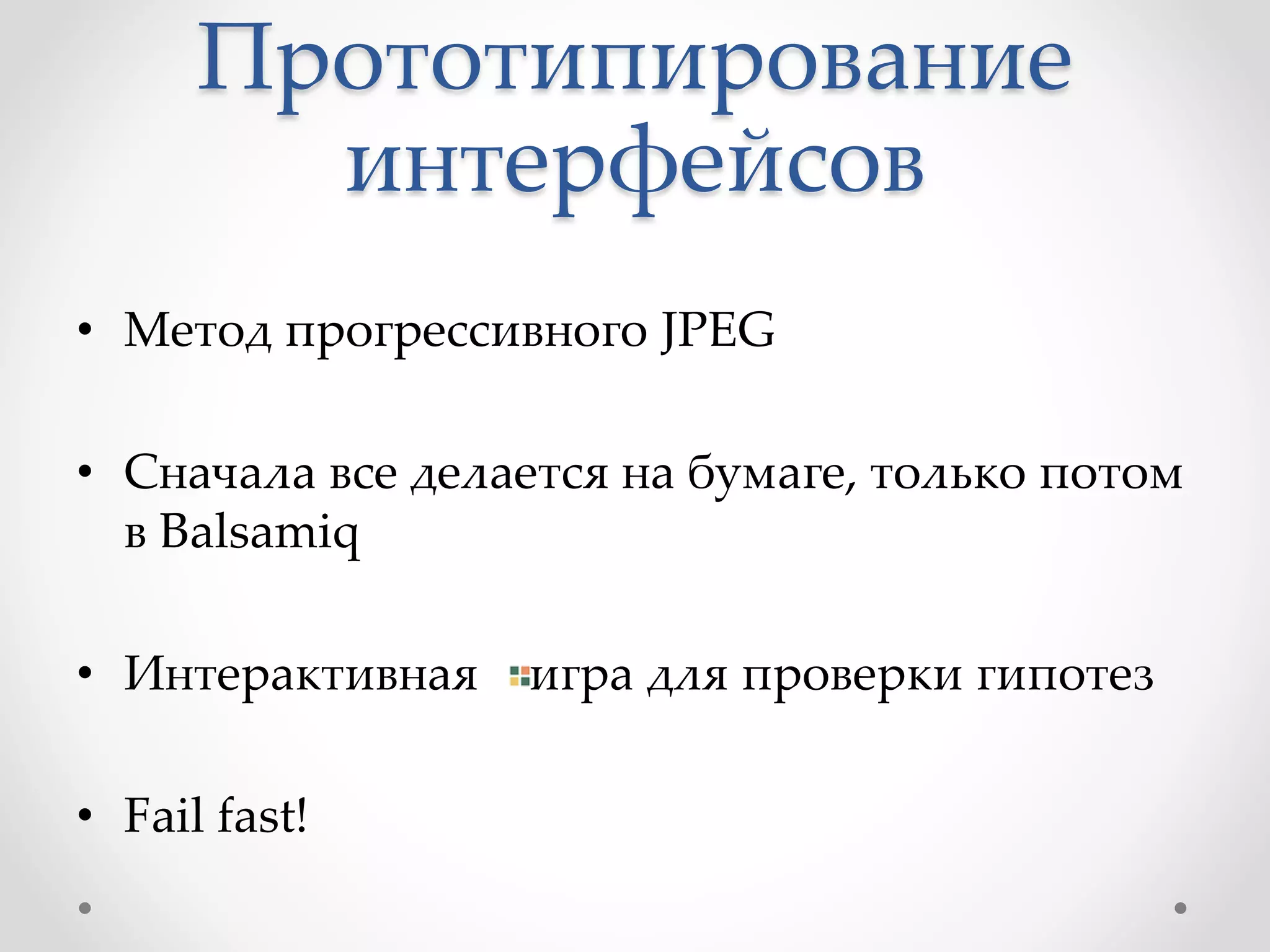 Прототипирование интерфейсов

• Метод прогрессивного JPEG

• Сначала все делается на бумаге, только потом в Balsamiq

• Интерактивная игра для проверки гипотез

• Fail fast!